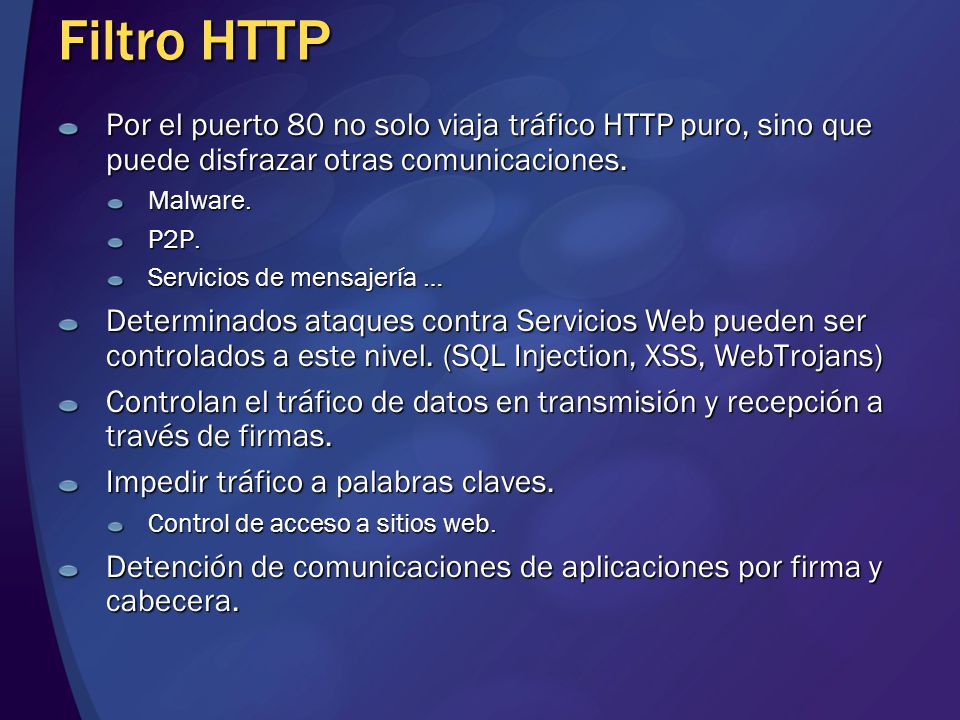 Filtro HTTP

Por el puerto 80 no solo viaja tráfico HTTP puro, sino que puede disfrazar otras comunicaciones.

Malware.

P2P.

Servicios de mensajería ...

Determinados ataques contra Servicios Web pueden ser controlados a este nivel. (SQL Injection, XSS, WebTrojans)

Controlan el tráfico de datos en transmisión y recepción a través de firmas.

Impedir tráfico a palabras claves.

Control de acceso a sitios web.

Detención de comunicaciones de aplicaciones por firma y cabecera.